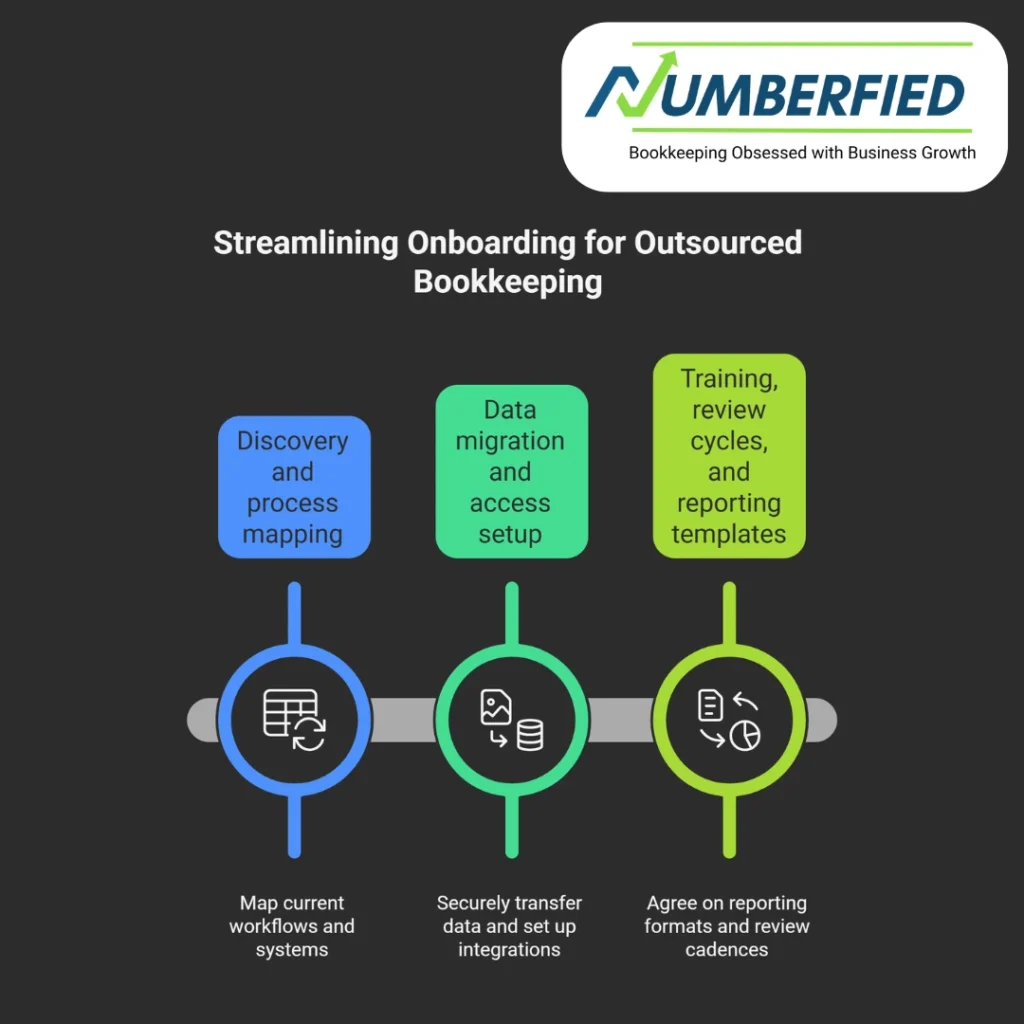 NUMBERFIED
Bookkeeping Obsessed with Business Growth

Streamlining Onboarding for Outsourced Bookkeeping

Discovery and process mapping

Data migration and access setup

Training, review cycles, and reporting templates

Map current workflows and systems

Securely transfer data and set up integrations

Agree on reporting formats and review cadences